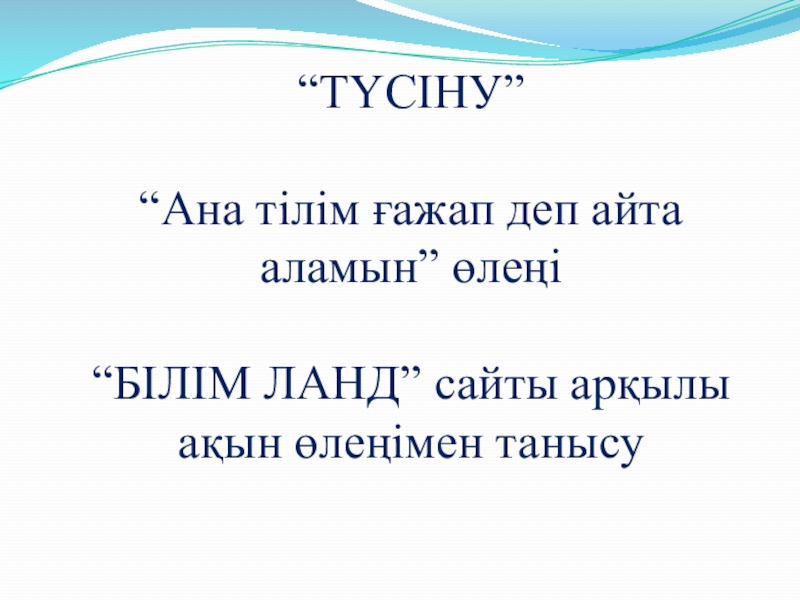 “ТҮСІНУ”

“Ана тілім ғажап деп айта аламын” өлеңі

“БІЛІМ ЛАНД” сайты арқылы ақын өлеңімен танысу